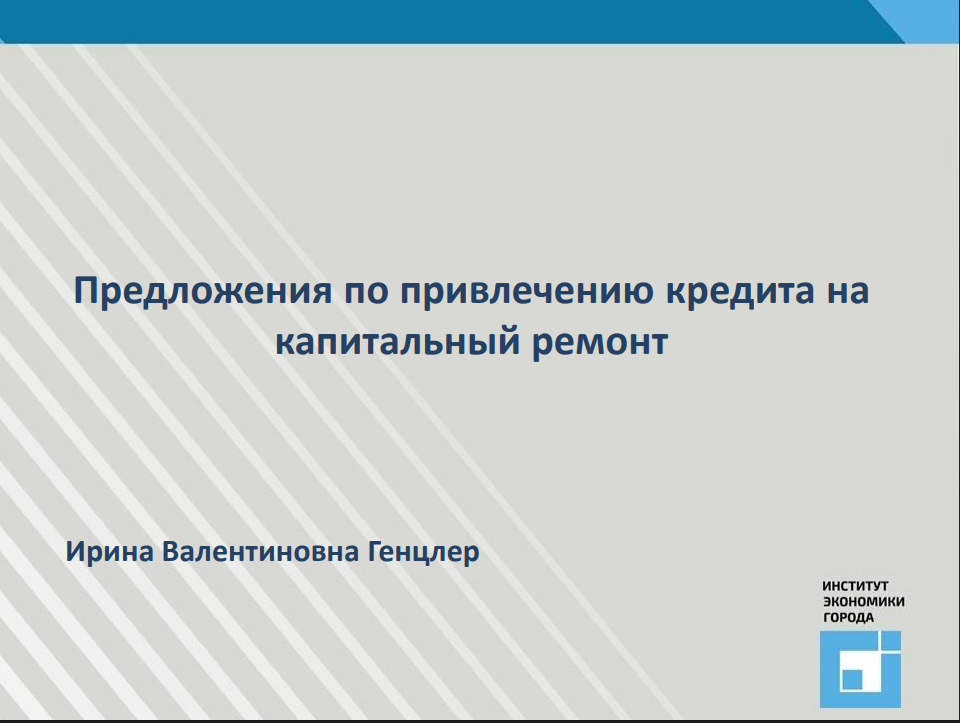 Предложения по привлечению кредита на капитальный ремонт

Ирина Валентиновна Генцлер

ИНСТИТУТ
ЭКОНОМИКИ
ГОРОДА